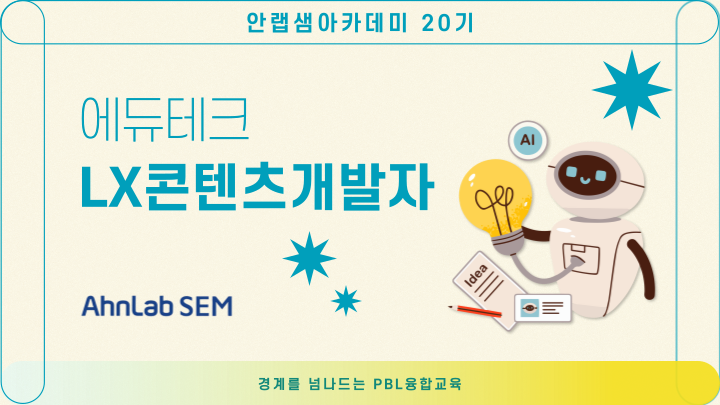 안랩샘아카데미 20기

에듀테크
LX콘텐츠개발자

AI

Idea

AhnLab SEM

경계를 넘나드는 PBL융합교육